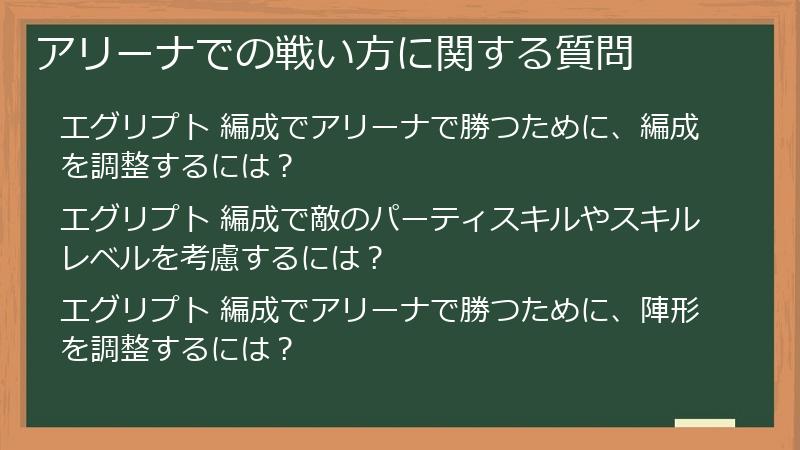 アリーナでの戦い方に関する質問

エグリプト 編成でアリーナで勝つために、編成を調整するには？

エグリプト 編成で敵のパーティスキルやスキルレベルを考慮するには？

エグリプト 編成でアリーナで勝つために、陣形を調整するには？